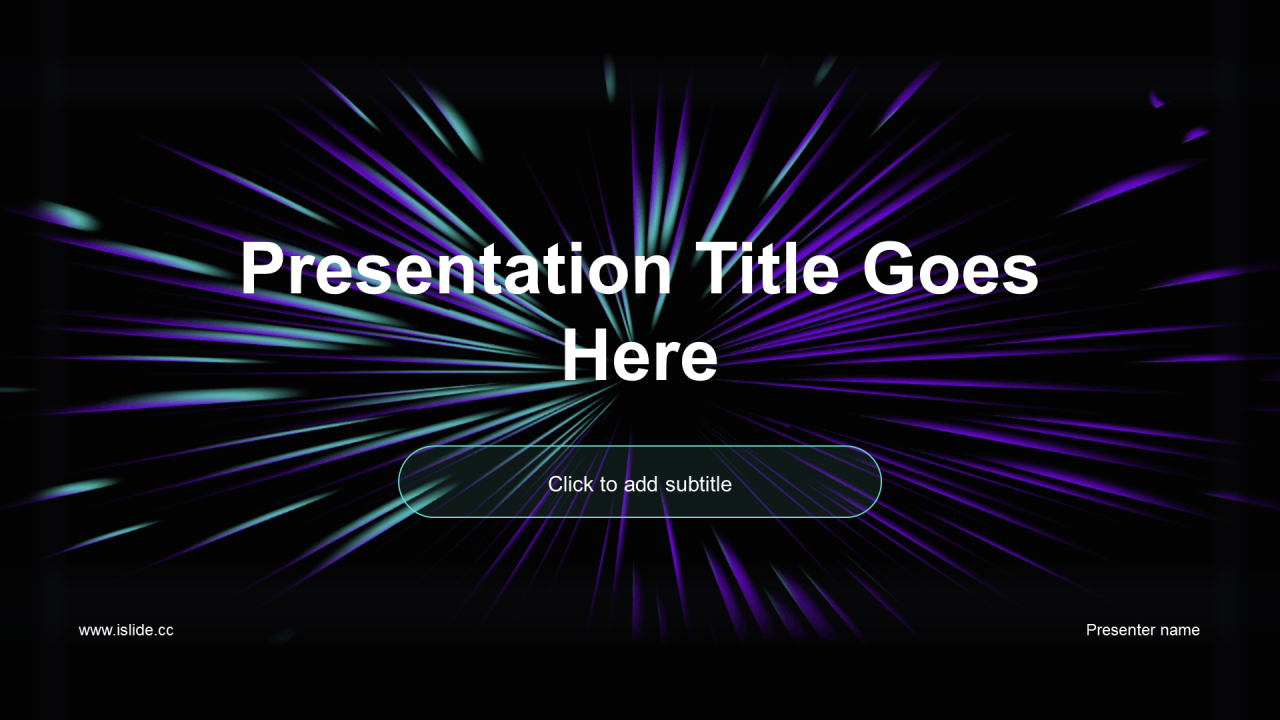 Presentation Title Goes Here

Click to add subtitle

www.islide.cc

Presenter name